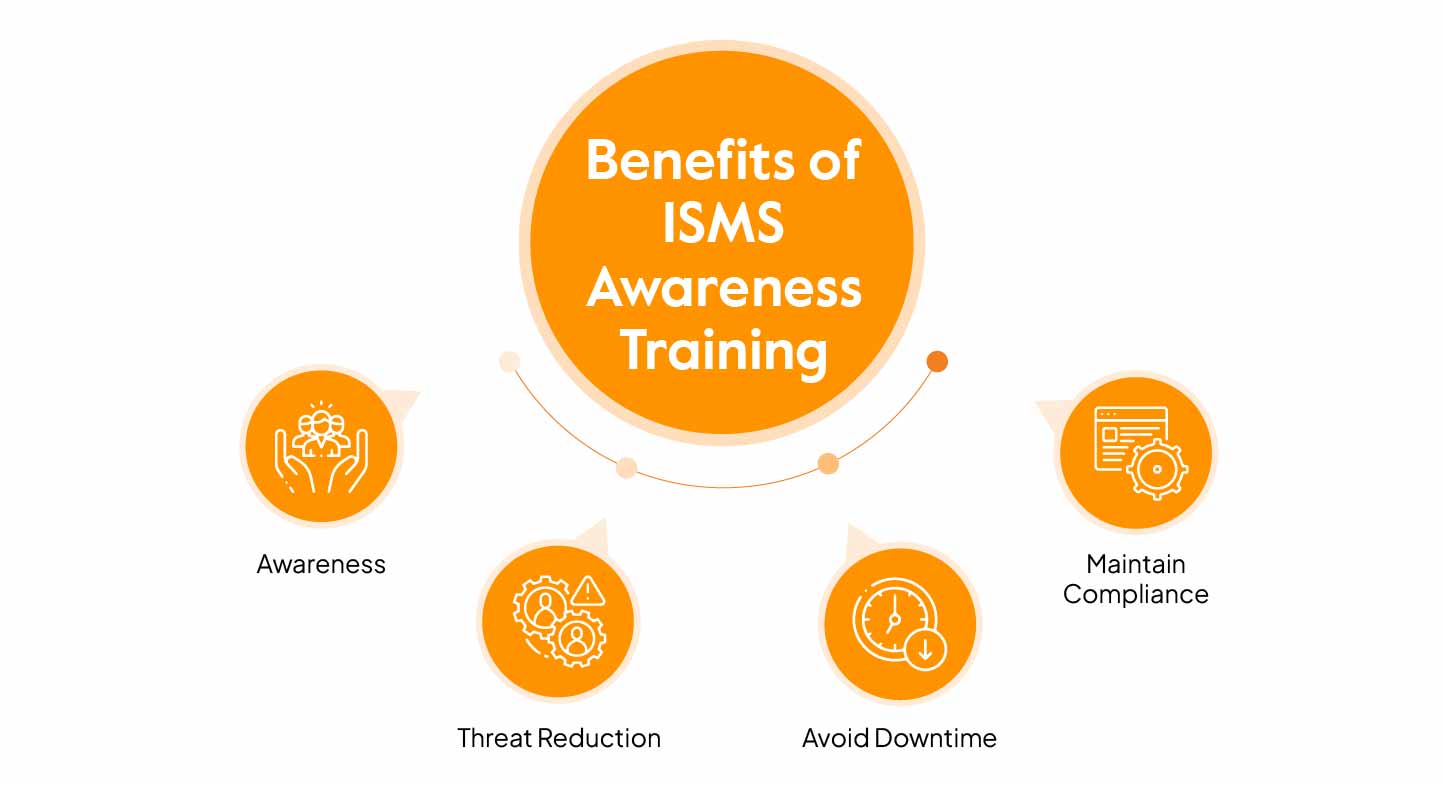 Benefits of ISMS Awareness Training

Awareness

Threat Reduction

Avoid Downtime

Maintain Compliance